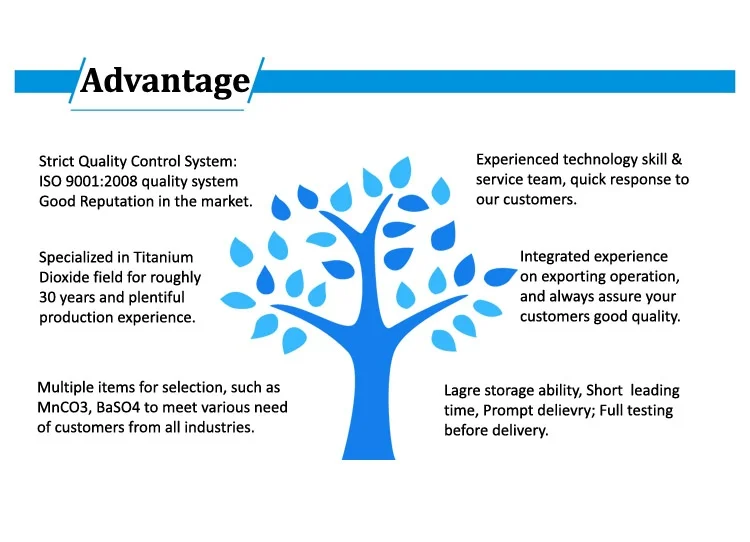 Advantage

Strict Quality Control System: ISO 9001:2008 quality system Good Reputation in the market.

Specialized in Titanium Dioxide field for roughly 30 years and plentiful production experience.

Multiple items for selection, such as MnCO3, BaSO4 to meet various need of customers from all industries.

Experienced technology skill & service team, quick response to our customers.

Integrated experience on exporting operation, and always assure your customers good quality.

Lagre storage ability, Short leading time, Prompt delievry; Full testing before delivery.